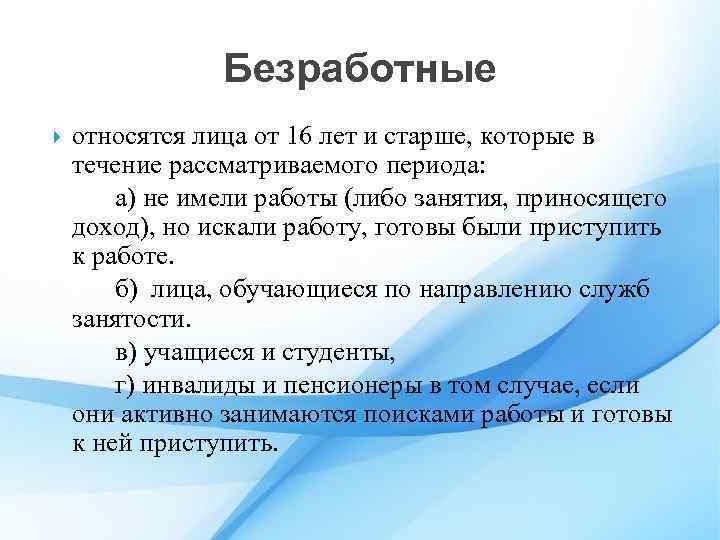 Безработные

относятся лица от 16 лет и старше, которые в течение рассматриваемого периода:

а) не имели работы (либо занятия, приносящего доход), но искали работу, готовы были приступить к работе.

б) лица, обучающиеся по направлению служб занятости.

в) учащиеся и студенты,

г) инвалиды и пенсионеры в том случае, если они активно занимаются поисками работы и готовы к ней приступить.